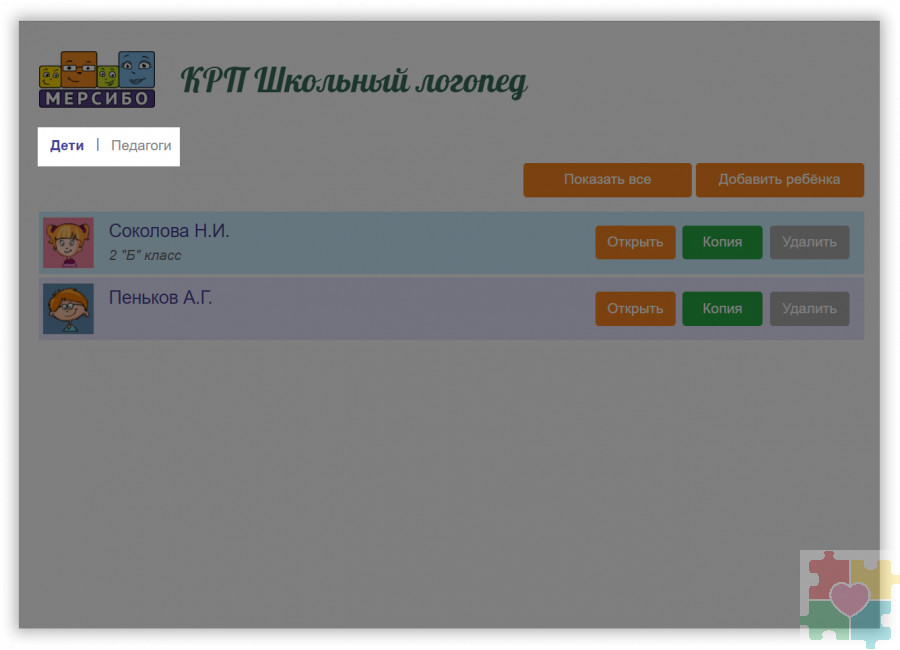 МЕРСИБО

КРП Школьный логопед

Дети | Педагоги

Показать все
Добавить ребёнка

Соколова Н.И.
2 "Б" класс
Открыть
Копия
Удалить

Пеньков А.Г.
Открыть
Копия
Удалить